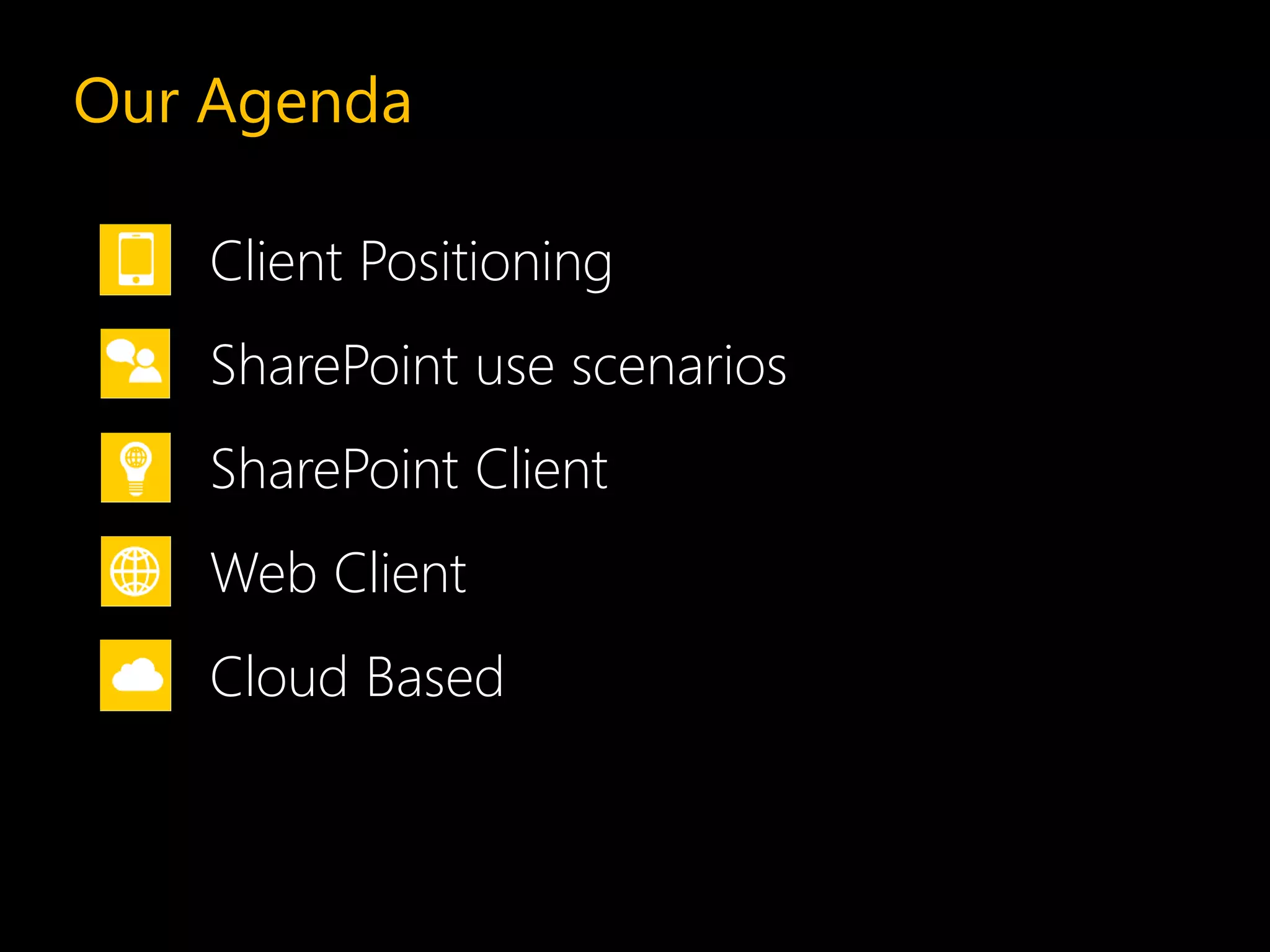 Our Agenda

Client Positioning

SharePoint use scenarios

SharePoint Client

Web Client

Cloud Based